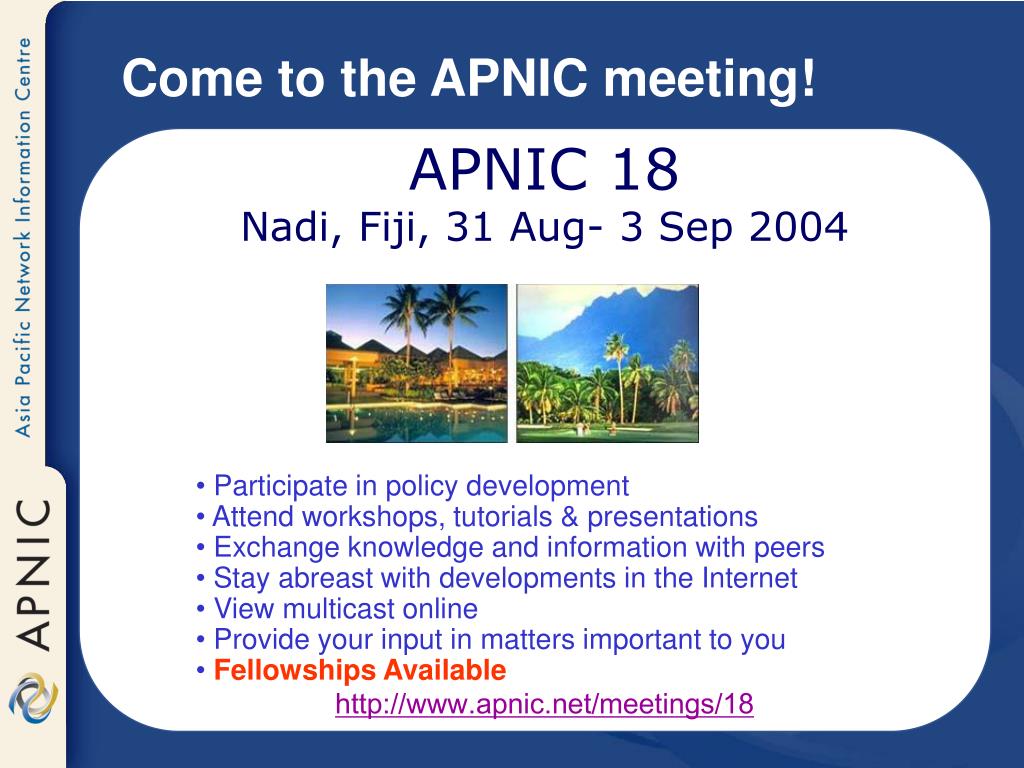 Asia Pacific Network Information Centre

APNIC

Come to the APNIC meeting!

APNIC 18
Nadi, Fiji, 31 Aug- 3 Sep 2004

• Participate in policy development
• Attend workshops, tutorials & presentations
• Exchange knowledge and information with peers
• Stay abreast with developments in the Internet
• View multicast online
• Provide your input in matters important to you
• Fellowships Available

http://www.apnic.net/meetings/18